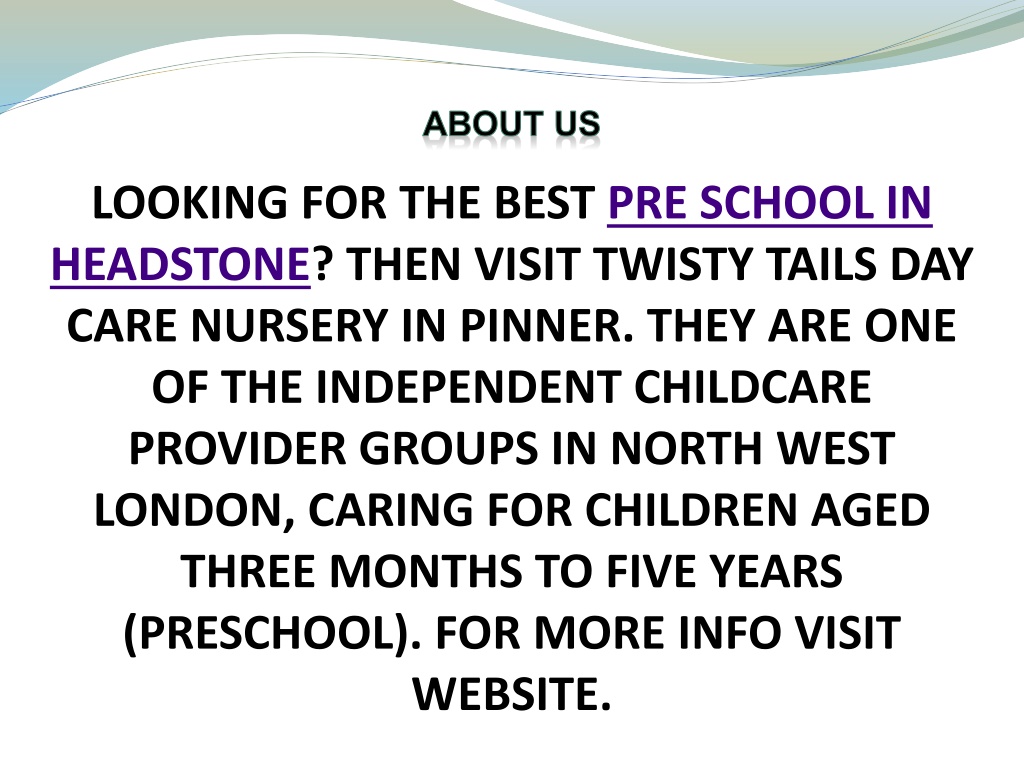 ABOUT US

LOOKING FOR THE BEST PRE SCHOOL IN HEADSTONE? THEN VISIT TWISTY TAILS DAY CARE NURSERY IN PINNER. THEY ARE ONE OF THE INDEPENDENT CHILDCARE PROVIDER GROUPS IN NORTH WEST LONDON, CARING FOR CHILDREN AGED THREE MONTHS TO FIVE YEARS (PRESCHOOL). FOR MORE INFO VISIT WEBSITE.